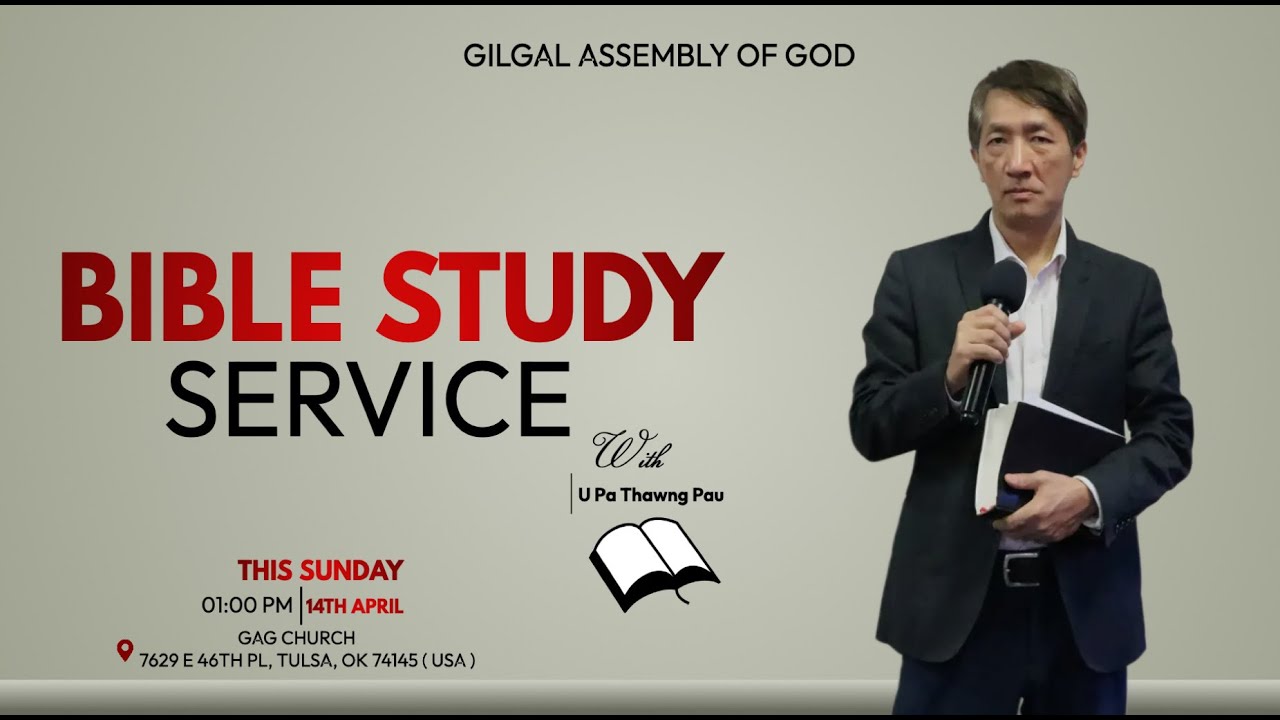 GILGAL ASSEMBLY OF GOD

BIBLE STUDY SERVICE

With

U Pa Thawng Pau

THIS SUNDAY

01:00 PM | 14TH APRIL

GAG CHURCH
7629 E 46TH PL, TULSA, OK 74145 ( USA )